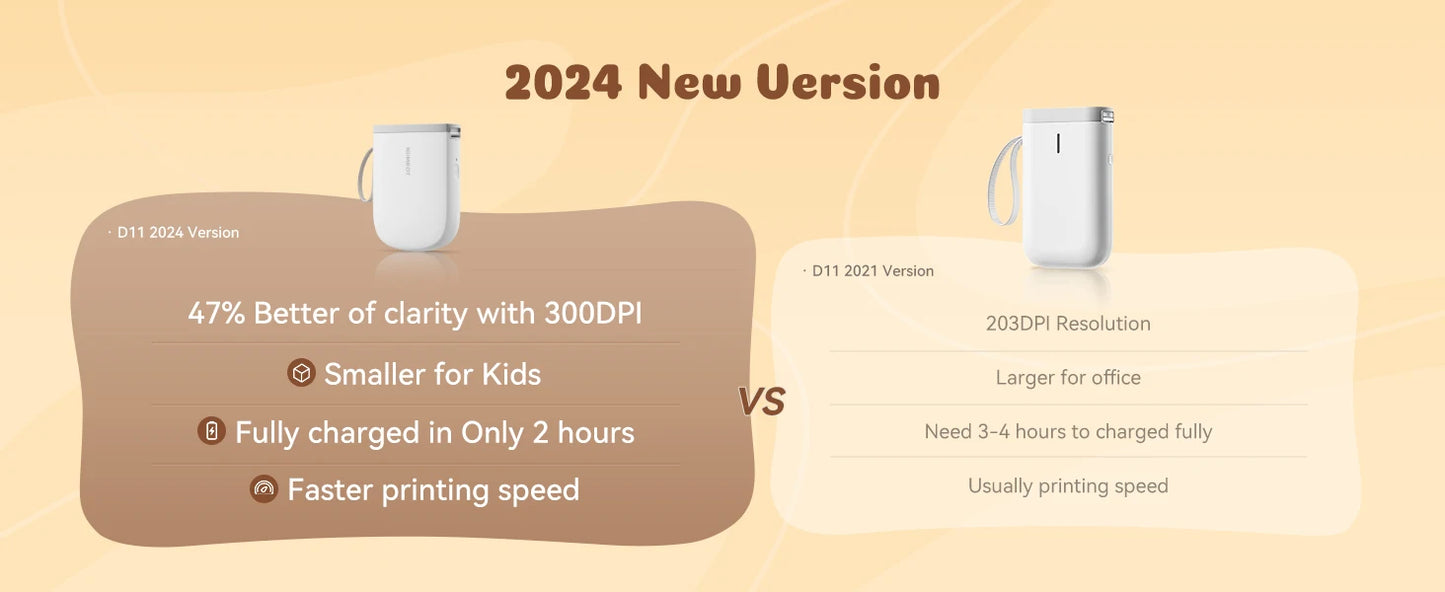 2024 New Version

· D11 2024 Version

47% Better of clarity with 300DPI

Smaller for Kids

Fully charged in Only 2 hours

Faster printing speed

VS

· D11 2021 Version

203DPI Resolution

Larger for office

Need 3-4 hours to charged fully

Usually printing speed